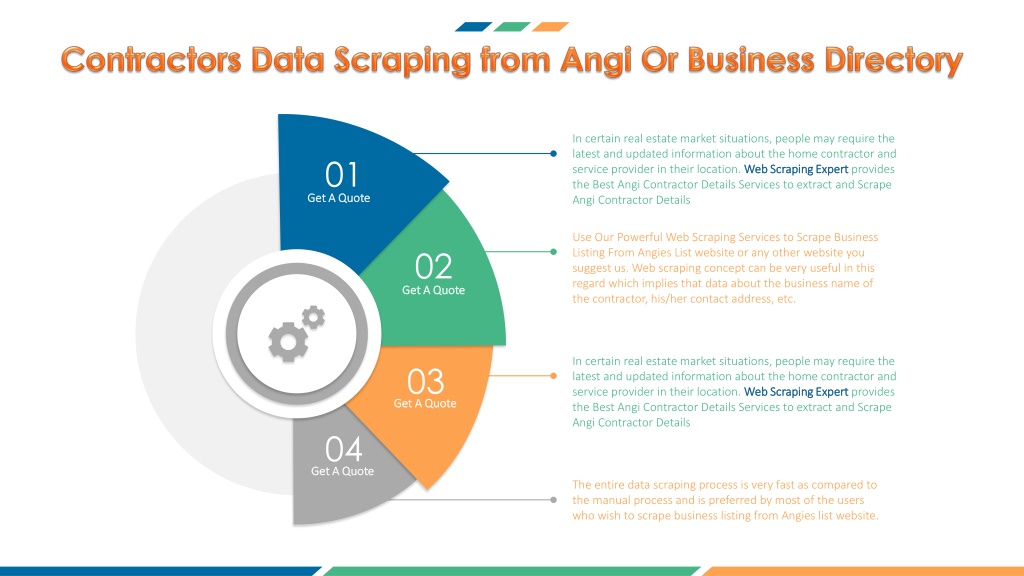 Contractors Data Scraping from Angi Or Business Directory

01
Get A Quote

02
Get A Quote

03
Get A Quote

04
Get A Quote

In certain real estate market situations, people may require the latest and updated information about the home contractor and service provider in their location. Web Scraping Expert provides the Best Angi Contractor Details Services to extract and Scrape Angi Contractor Details

Use Our Powerful Web Scraping Services to Scrape Business Listing From Angies List website or any other website you suggest us. Web scraping concept can be very useful in this regard which implies that data about the business name of the contractor, his/her contact address, etc.

In certain real estate market situations, people may require the latest and updated information about the home contractor and service provider in their location. Web Scraping Expert provides the Best Angi Contractor Details Services to extract and Scrape Angi Contractor Details

The entire data scraping process is very fast as compared to the manual process and is preferred by most of the users who wish to scrape business listing from Angies list website.